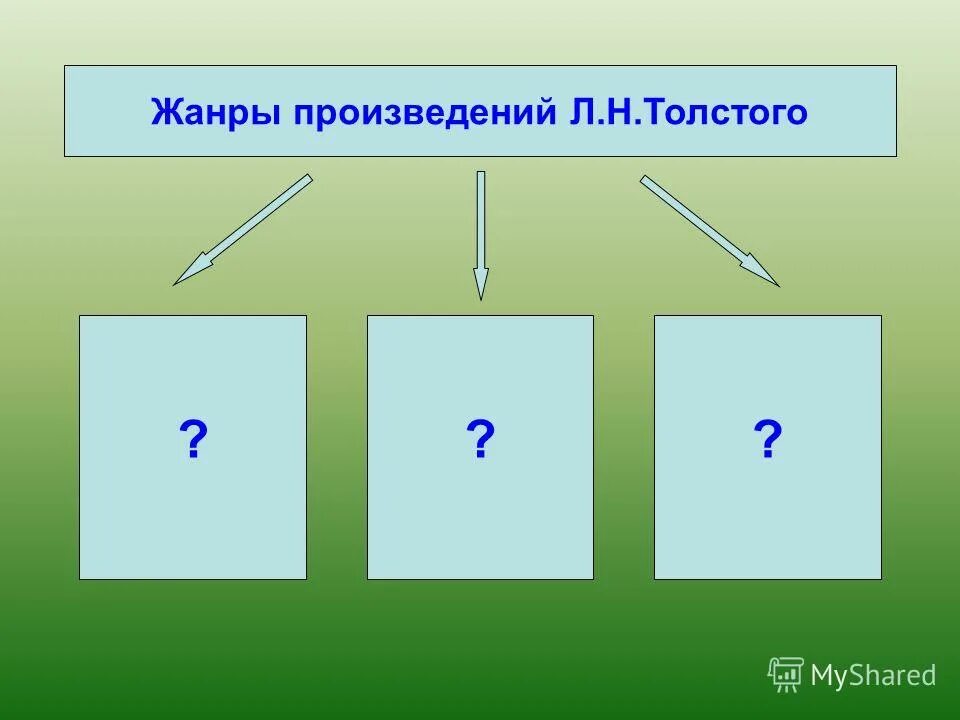 Жанры произведений Л.Н.Толстого

?

?

?

MyShared